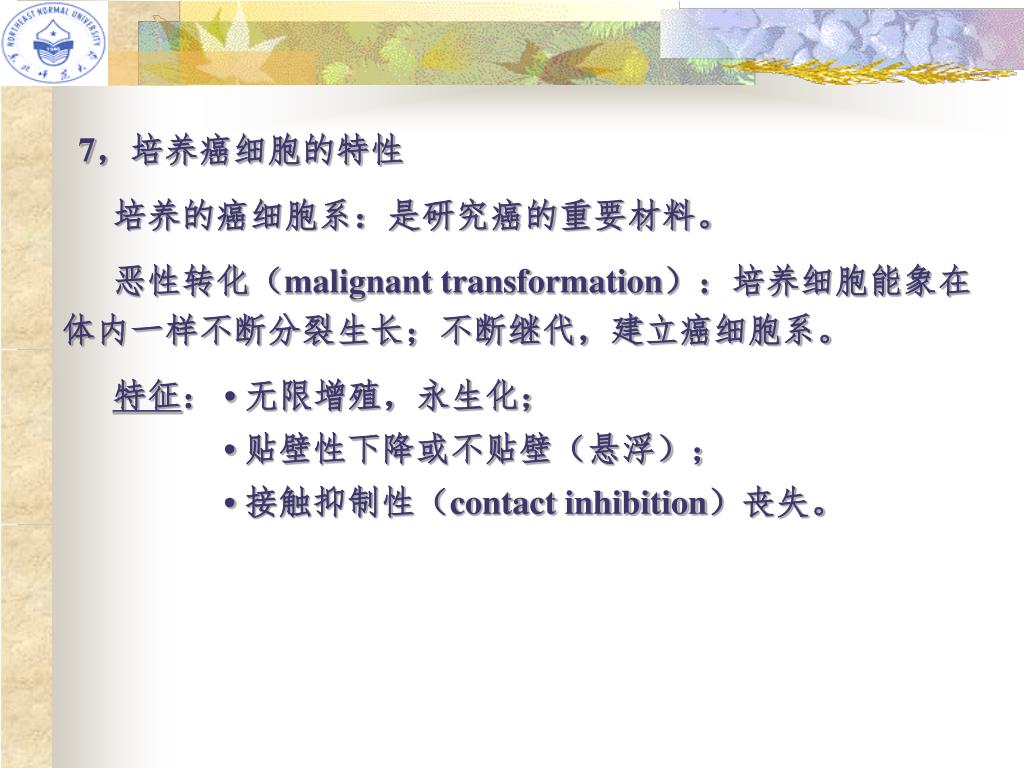 NORTHEAST NORMAL UNIVERSITY

7，培养癌细胞的特性

培养的癌细胞系：是研究癌的重要材料。

恶性转化（malignant transformation）：培养细胞能象在体内一样不断分裂生长；不断继代，建立癌细胞系。

特征：• 无限增殖，永生化；
• 贴壁性下降或不贴壁（悬浮）；
• 接触抑制性（contact inhibition）丧失。